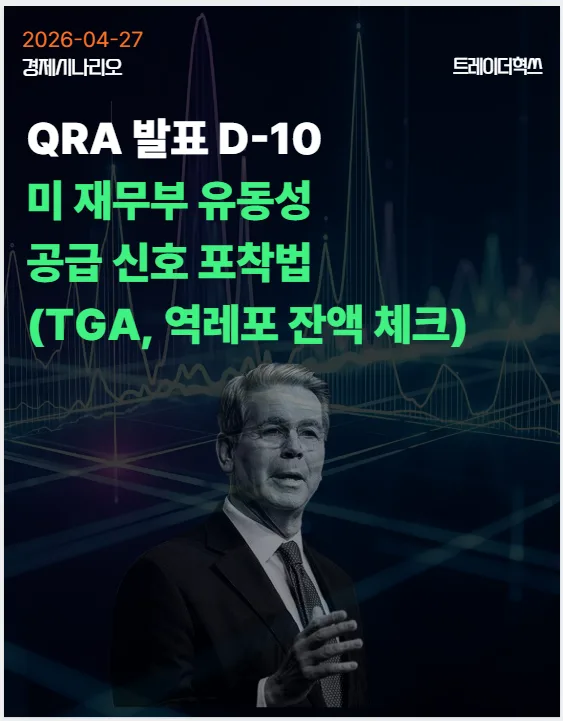 2026-04-27
경제시나리오

트레이더혁쓰

QRA 발표 D-10
미 재무부 유동성
공급 신호 포착법
(TGA, 역레포 잔액 체크)